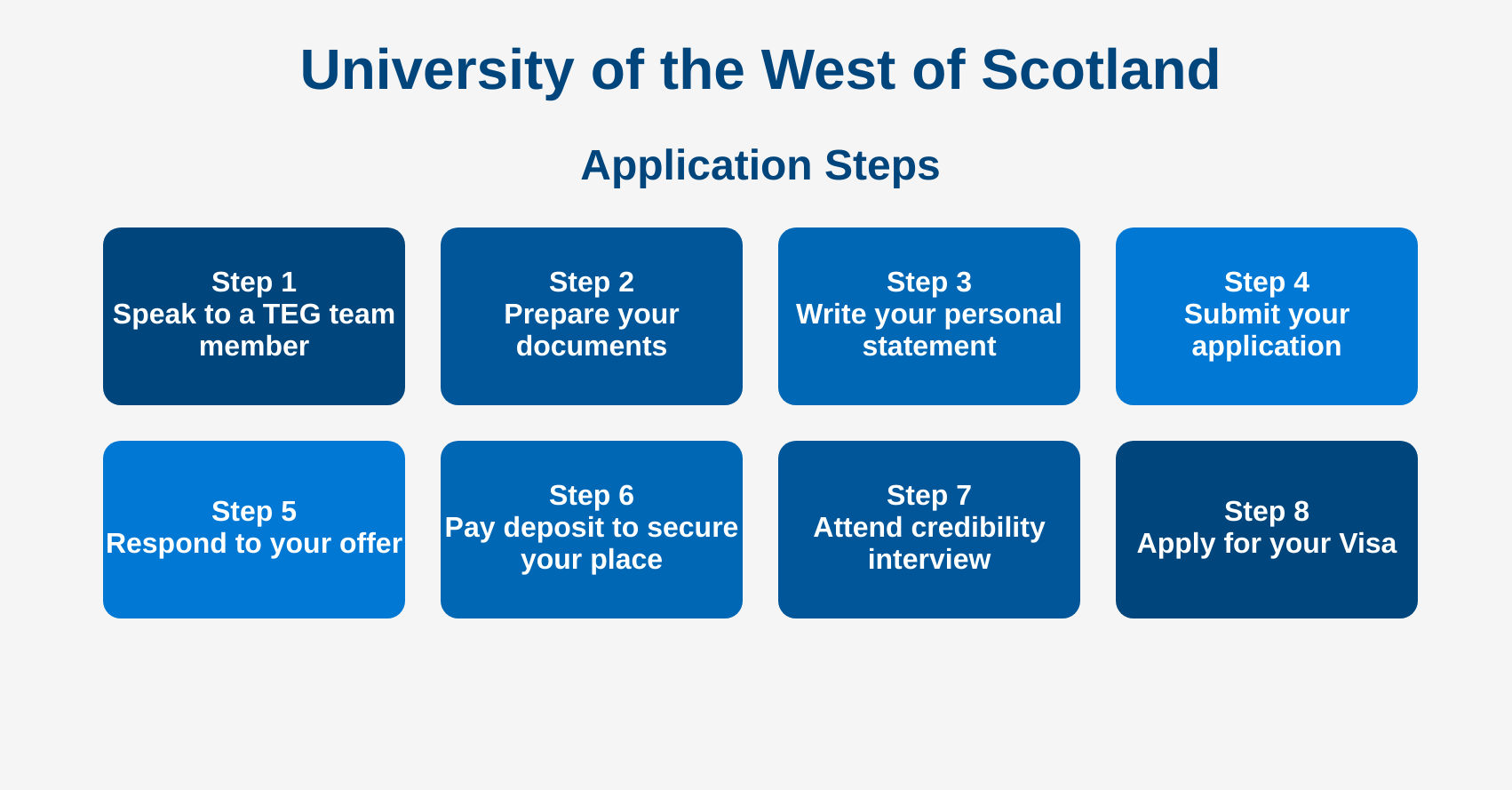 University of the West of Scotland

Application Steps

Step 1
Speak to a TEG team member

Step 2
Prepare your documents

Step 3
Write your personal statement

Step 4
Submit your application

Step 5
Respond to your offer

Step 6
Pay deposit to secure your place

Step 7
Attend credibility interview

Step 8
Apply for your Visa